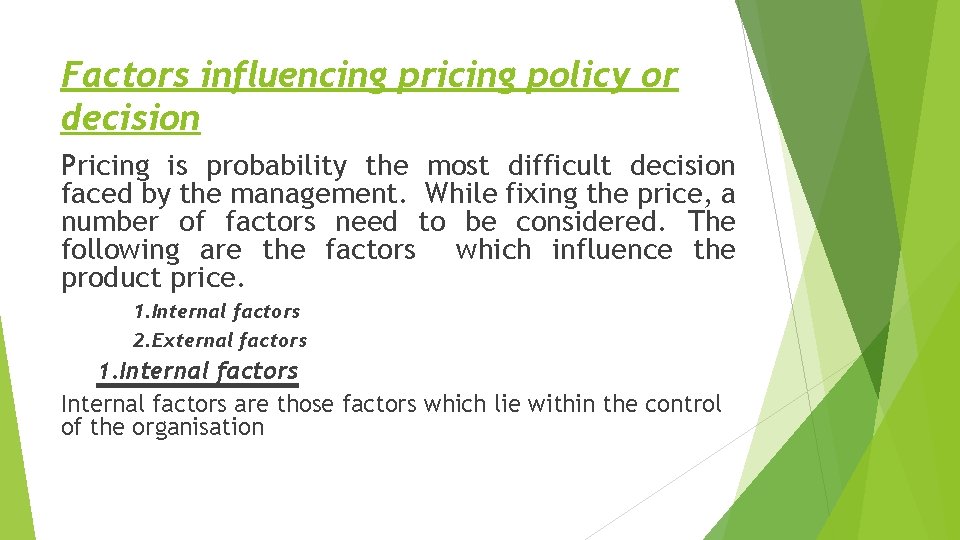 Factors influencing pricing policy or decision

Pricing is probability the most difficult decision faced by the management. While fixing the price, a number of factors need to be considered. The following are the factors which influence the product price.

1.Internal factors

2.External factors

1.Internal factors

Internal factors are those factors which lie within the control of the organisation